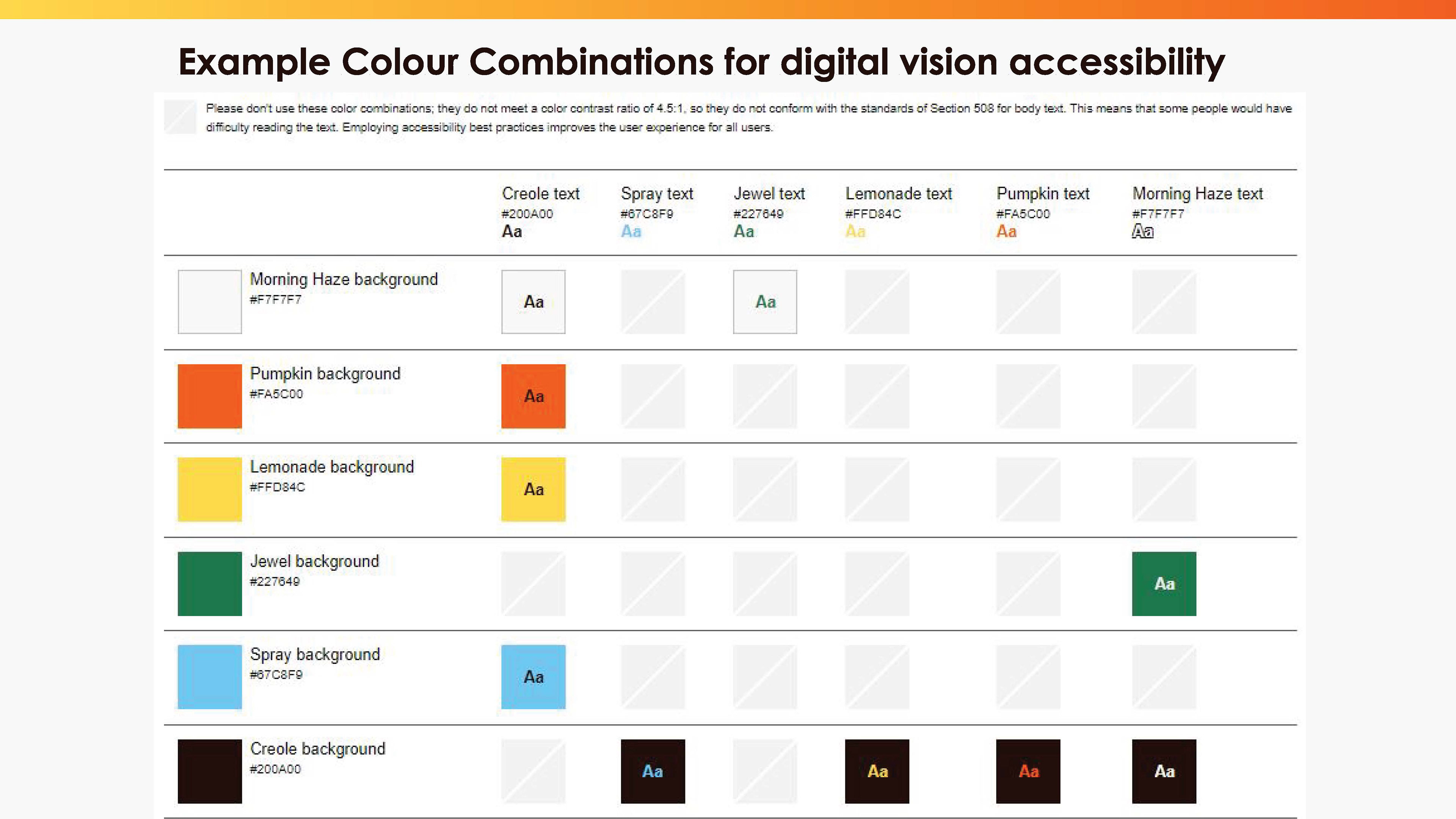 Example Colour Combinations for digital vision accessibility

Please don't use these color combinations; they do not meet a color contrast ratio of 4.5:1, so they do not conform with the standards of Section 508 for body text. This means that some people would have difficulty reading the text. Employing accessibility best practices improves the user experience for all users.

| | Creole text #200A00 Aa | Spray text #67C8F9 Aa | Jewel text #227649 Aa | Lemonade text #FFD84C Aa | Pumpkin text #FA5C00 Aa | Morning Haze text #F7F7F7 Aa |
|---|---|---|---|---|---|---|
| Morning Haze background #F7F7F7 | Aa | | Aa | | | |
| Pumpkin background #FA5C00 | Aa | | | | | |
| Lemonade background #FFD84C | Aa | | | | | |
| Jewel background #227649 | | | | | | Aa |
| Spray background #67C8F9 | Aa | | | | | |
| Creole background #200A00 | | Aa | | Aa | Aa | Aa |